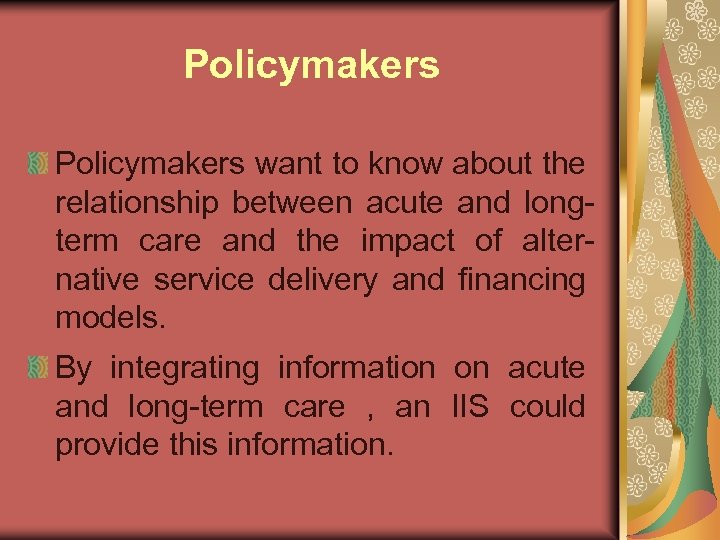 Policymakers

Policymakers want to know about the relationship between acute and long-term care and the impact of alternative service delivery and financing models.

By integrating information on acute and long-term care , an IIS could provide this information.